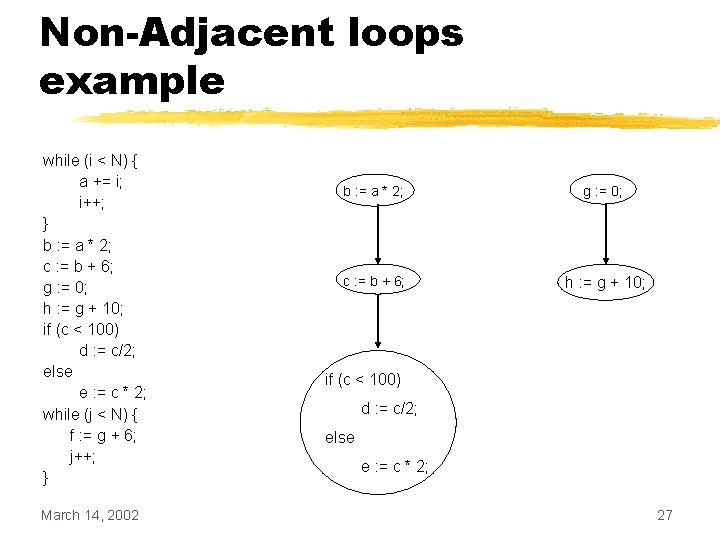 Non-Adjacent loops example

while (i < N) {
a += i;
i++;
}
b := a * 2;
c := b + 6;
g := 0;
h := g + 10;
if (c < 100)
d := c/2;
else
e := c * 2;
while (j < N) {
f := g + 6;
j++;
}

b := a * 2;

c := b + 6;

if (c < 100)
d := c/2;
else
e := c * 2;

g := 0;

h := g + 10;

March 14, 2002

27